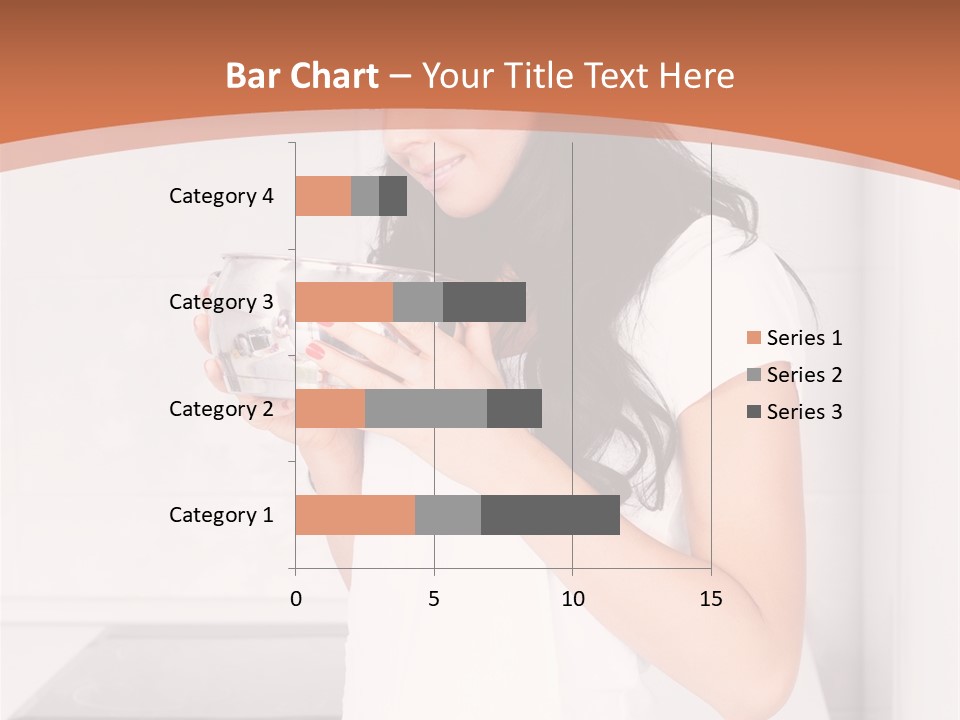 Bar Chart – Your Title Text Here

Category 4
Category 3
Category 2
Category 1

0
5
10
15

Series 1
Series 2
Series 3